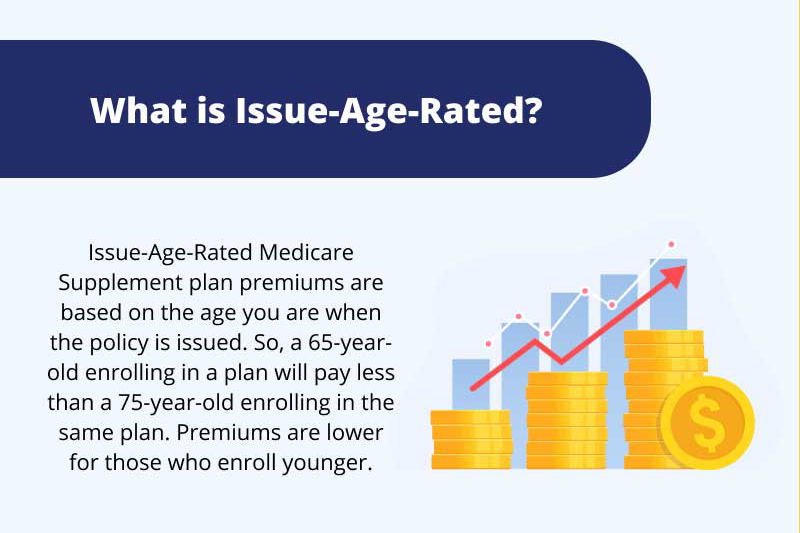 What is Issue-Age-Rated?

Issue-Age-Rated Medicare Supplement plan premiums are based on the age you are when the policy is issued. So, a 65-year-old enrolling in a plan will pay less than a 75-year-old enrolling in the same plan. Premiums are lower for those who enroll younger.

$